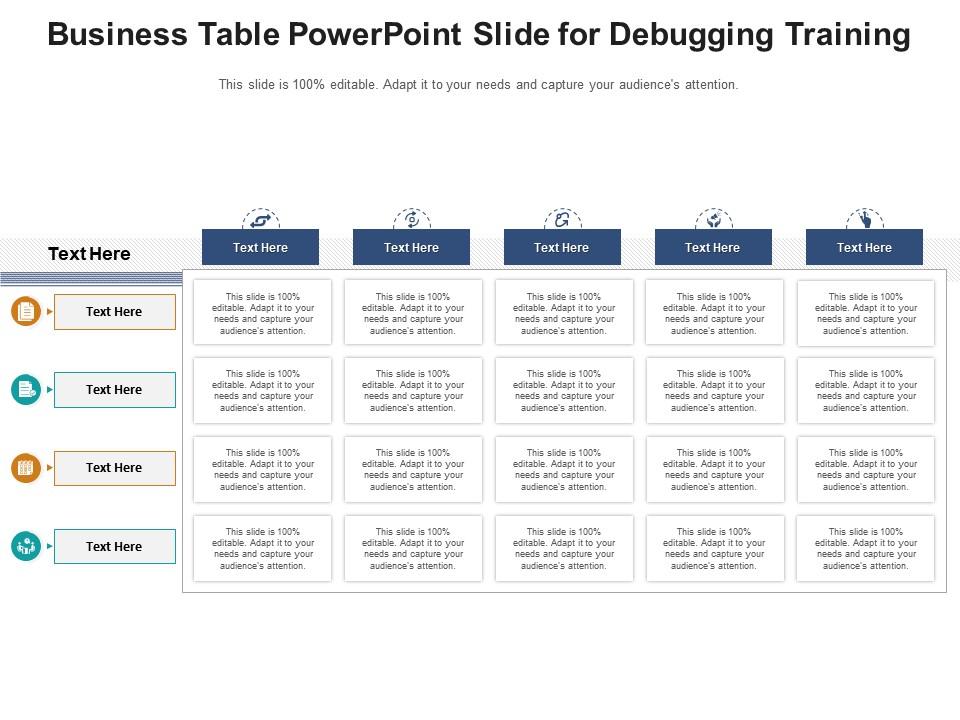 Business Table PowerPoint Slide for Debugging Training

This slide is 100% editable. Adapt it to your needs and capture your audience's attention.

| Text Here | Text Here | Text Here | Text Here | Text Here | Text Here |
|---|---|---|---|---|---|
| Text Here | This slide is 100% editable. Adapt it to your needs and capture your audience's attention. | This slide is 100% editable. Adapt it to your needs and capture your audience's attention. | This slide is 100% editable. Adapt it to your needs and capture your audience's attention. | This slide is 100% editable. Adapt it to your needs and capture your audience's attention. | This slide is 100% editable. Adapt it to your needs and capture your audience's attention. |
| Text Here | This slide is 100% editable. Adapt it to your needs and capture your audience's attention. | This slide is 100% editable. Adapt it to your needs and capture your audience's attention. | This slide is 100% editable. Adapt it to your needs and capture your audience's attention. | This slide is 100% editable. Adapt it to your needs and capture your audience's attention. | This slide is 100% editable. Adapt it to your needs and capture your audience's attention. |
| Text Here | This slide is 100% editable. Adapt it to your needs and capture your audience's attention. | This slide is 100% editable. Adapt it to your needs and capture your audience's attention. | This slide is 100% editable. Adapt it to your needs and capture your audience's attention. | This slide is 100% editable. Adapt it to your needs and capture your audience's attention. | This slide is 100% editable. Adapt it to your needs and capture your audience's attention. |
| Text Here | This slide is 100% editable. Adapt it to your needs and capture your audience's attention. | This slide is 100% editable. Adapt it to your needs and capture your audience's attention. | This slide is 100% editable. Adapt it to your needs and capture your audience's attention. | This slide is 100% editable. Adapt it to your needs and capture your audience's attention. | This slide is 100% editable. Adapt it to your needs and capture your audience's attention. |